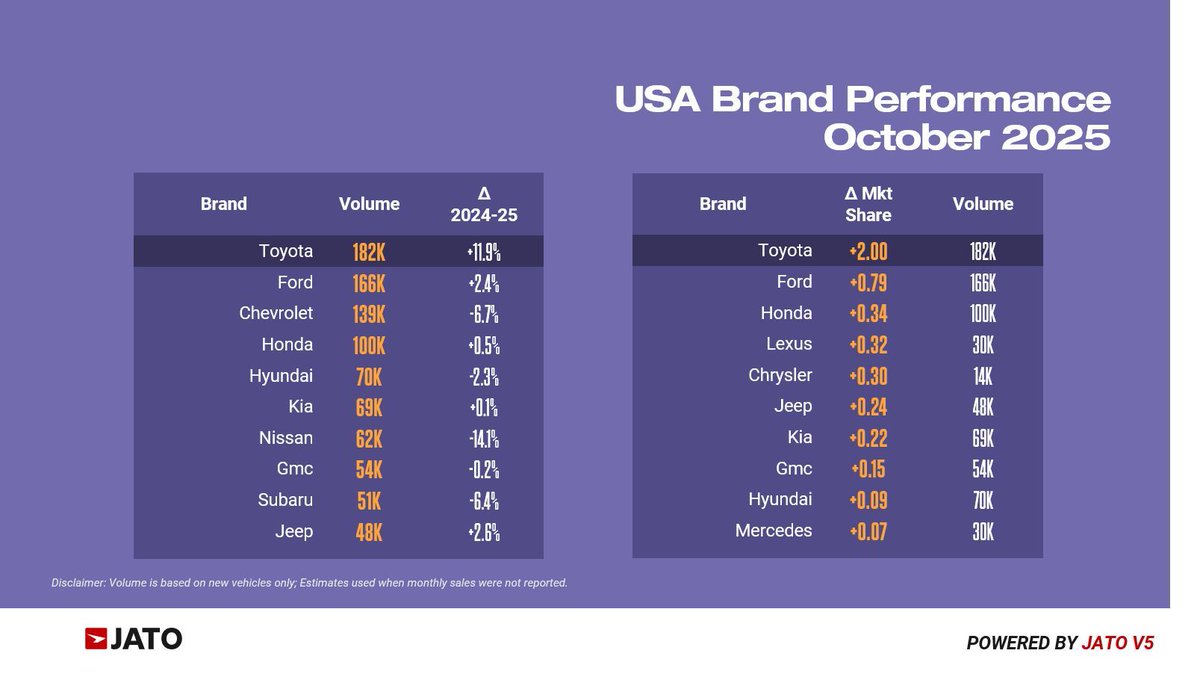 USA Brand Performance
October 2025

| Brand | Volume | Δ 2024-25 |
|---|---|---|
| Toyota | 182K | +11.9% |
| Ford | 166K | +2.4% |
| Chevrolet | 139K | -6.7% |
| Honda | 100K | +0.5% |
| Hyundai | 70K | -2.3% |
| Kia | 69K | +0.1% |
| Nissan | 62K | -14.1% |
| Gmc | 54K | -0.2% |
| Subaru | 51K | -6.4% |
| Jeep | 48K | +2.6% |

| Brand | Δ Mkt Share | Volume |
|---|---|---|
| Toyota | +2.00 | 182K |
| Ford | +0.79 | 166K |
| Honda | +0.34 | 100K |
| Lexus | +0.32 | 30K |
| Chrysler | +0.30 | 14K |
| Jeep | +0.24 | 48K |
| Kia | +0.22 | 69K |
| Gmc | +0.15 | 54K |
| Hyundai | +0.09 | 70K |
| Mercedes | +0.07 | 30K |

Disclaimer: Volume is based on new vehicles only; Estimates used when monthly sales were not reported.

JATO

POWERED BY JATO V5